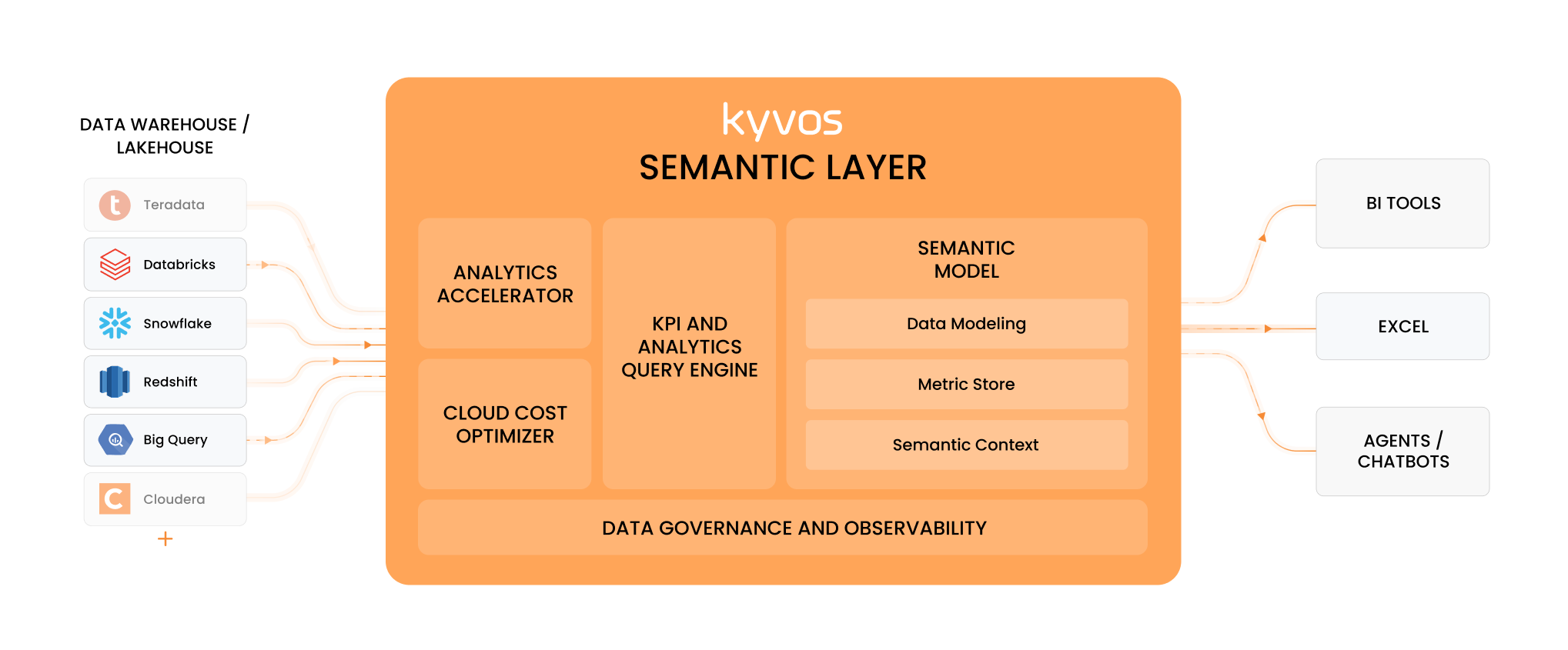 DATA WAREHOUSE / LAKEHOUSE

Teradata

Databricks

Snowflake

Redshift

Big Query

Cloudera

+

kyvos

SEMANTIC LAYER

ANALYTICS ACCELERATOR

CLOUD COST OPTIMIZER

KPI AND ANALYTICS QUERY ENGINE

SEMANTIC MODEL

Data Modeling

Metric Store

Semantic Context

DATA GOVERNANCE AND OBSERVABILITY

BI TOOLS

EXCEL

AGENTS / CHATBOTS